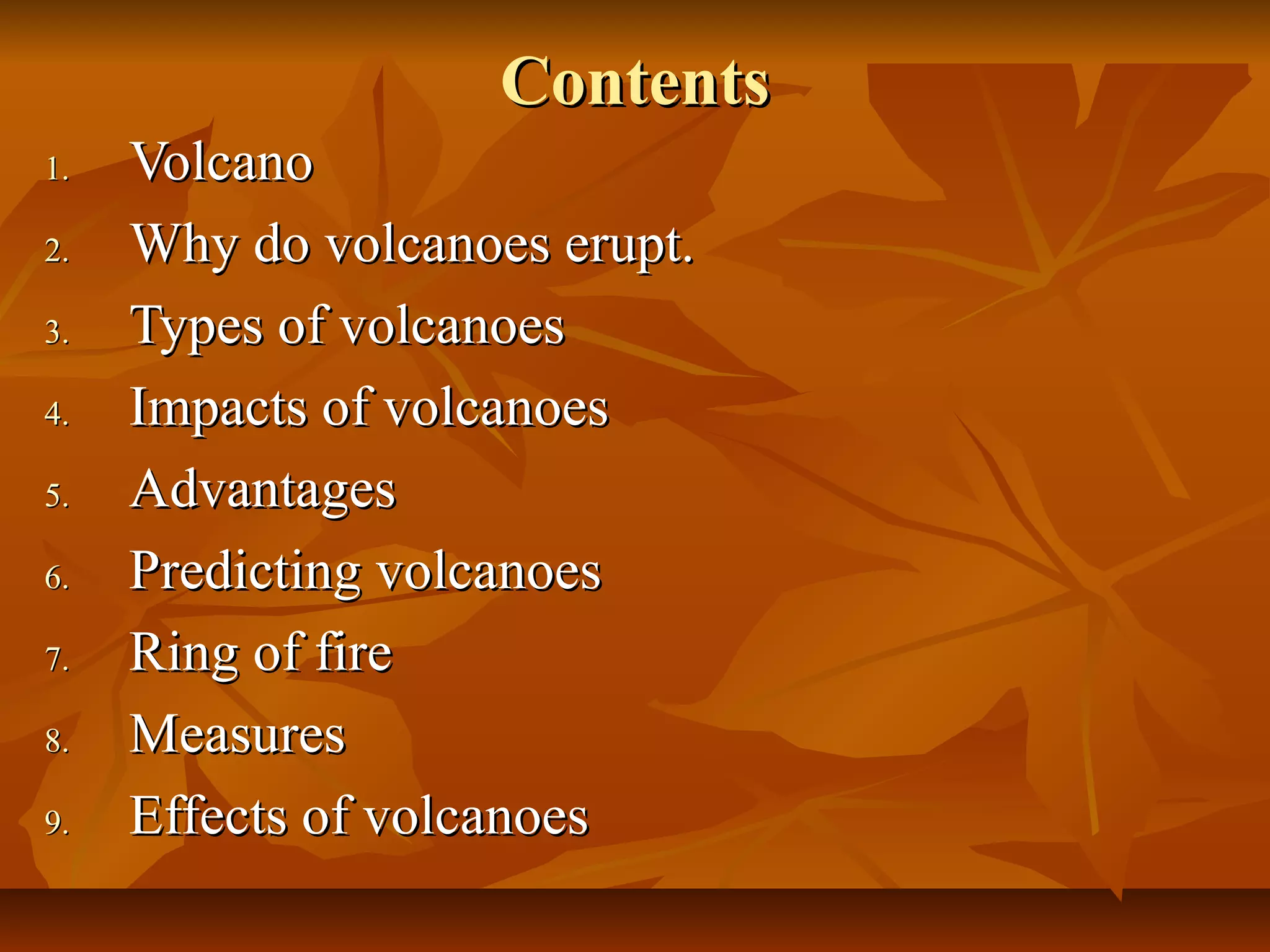 Contents

1. Volcano
2. Why do volcanoes erupt.
3. Types of volcanoes
4. Impacts of volcanoes
5. Advantages
6. Predicting volcanoes
7. Ring of fire
8. Measures
9. Effects of volcanoes